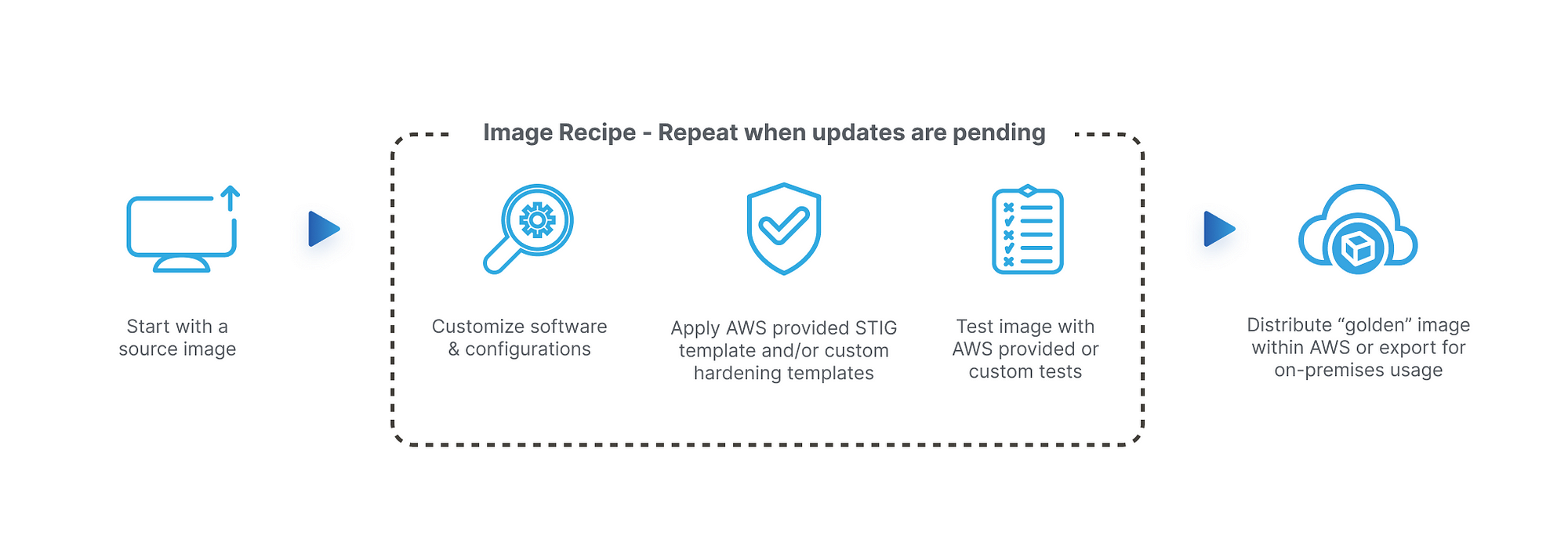 Image Recipe - Repeat when updates are pending

Start with a source image

Customize software & configurations

Apply AWS provided STIG template and/or custom hardening templates

Test image with AWS provided or custom tests

Distribute “golden” image within AWS or export for on-premises usage